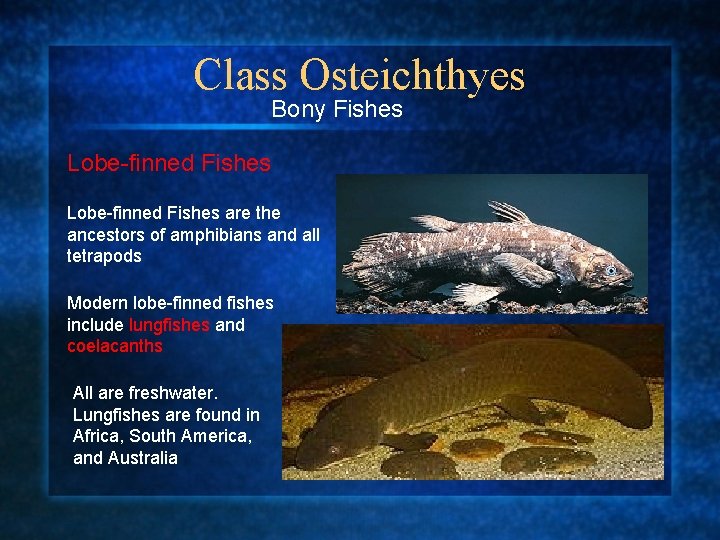 Class Osteichthyes
Bony Fishes

Lobe-finned Fishes

Lobe-finned Fishes are the ancestors of amphibians and all tetrapods

Modern lobe-finned fishes include lungfishes and coelacanths

All are freshwater. Lungfishes are found in Africa, South America, and Australia